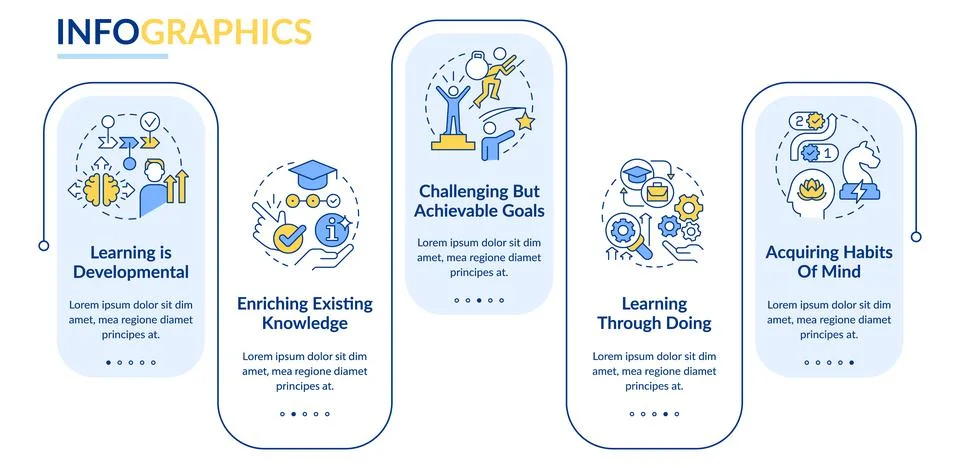 INFOGRAPHICS

Learning is Developmental

Lorem ipsum dolor sit dim amet, mea regione diamet principes at.

Enriching Existing Knowledge

Lorem ipsum dolor sit dim amet, mea regione diamet principes at.

Challenging But Achievable Goals

Lorem ipsum dolor sit dim amet, mea regione diamet principes at.

Learning Through Doing

Lorem ipsum dolor sit dim amet, mea regione diamet principes at.

2

1

Acquiring Habits Of Mind

Lorem ipsum dolor sit dim amet, mea regione diamet principes at.